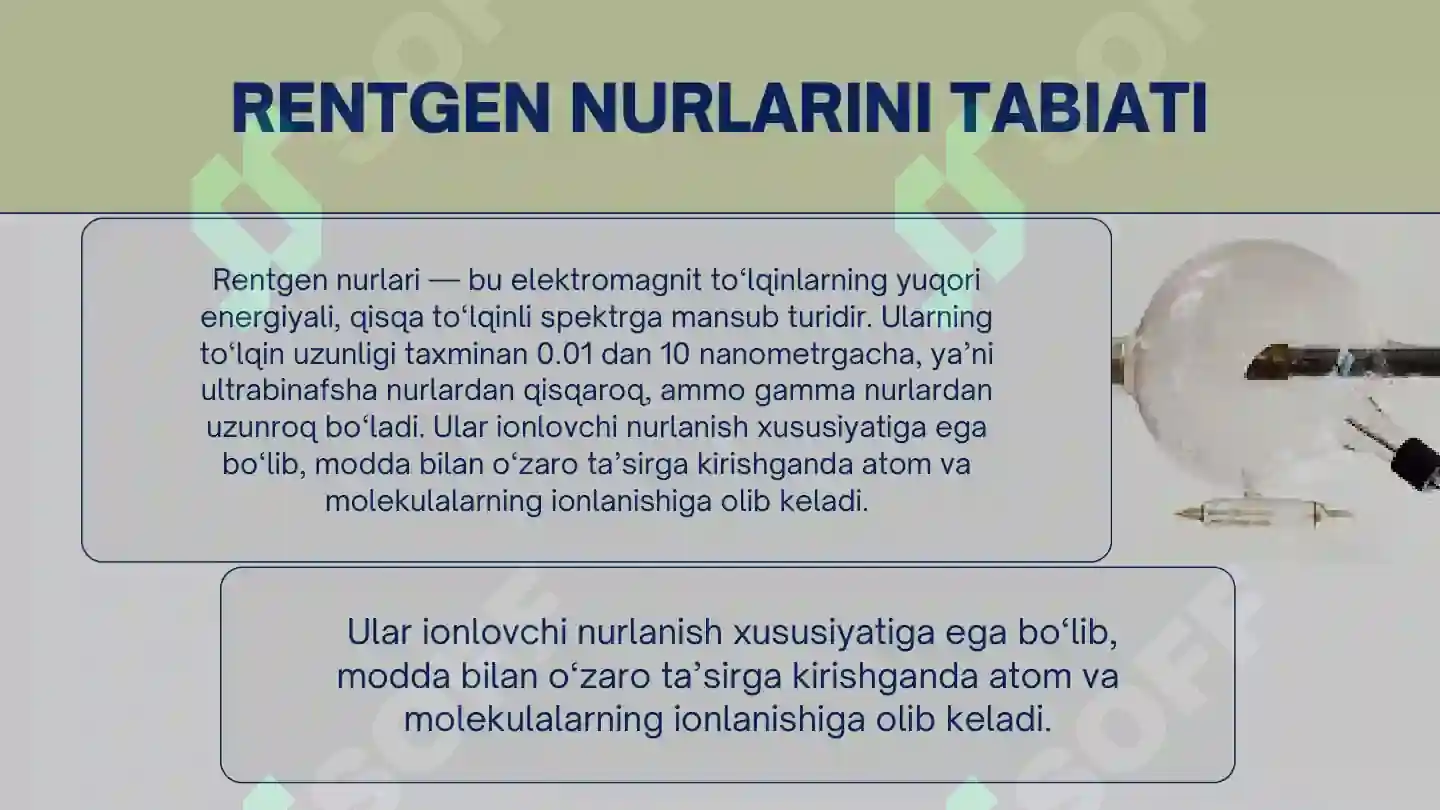 RENTGEN NURLARINI TABIATI

Rentgen nurlari — bu elektromagnit toʻlqinlarning yuqori energiyali, qisqa toʻlqinli spektrga mansub turidir. Ularning toʻlqin uzunligi taxminan 0.01 dan 10 nanometrgacha, ya'ni ultrabinafsha nurlardan qisqaroq, ammo gamma nurlardan uzunroq boʻladi. Ular ionlovchi nurlanish xususiyatiga ega boʻlib, modda bilan oʻzaro ta'sirga kirishganda atom va molekulalarning ionlanishiga olib keladi.

Ular ionlovchi nurlanish xususiyatiga ega boʻlib, modda bilan oʻzaro ta'sirga kirishganda atom va molekulalarning ionlanishiga olib keladi.

SOFF